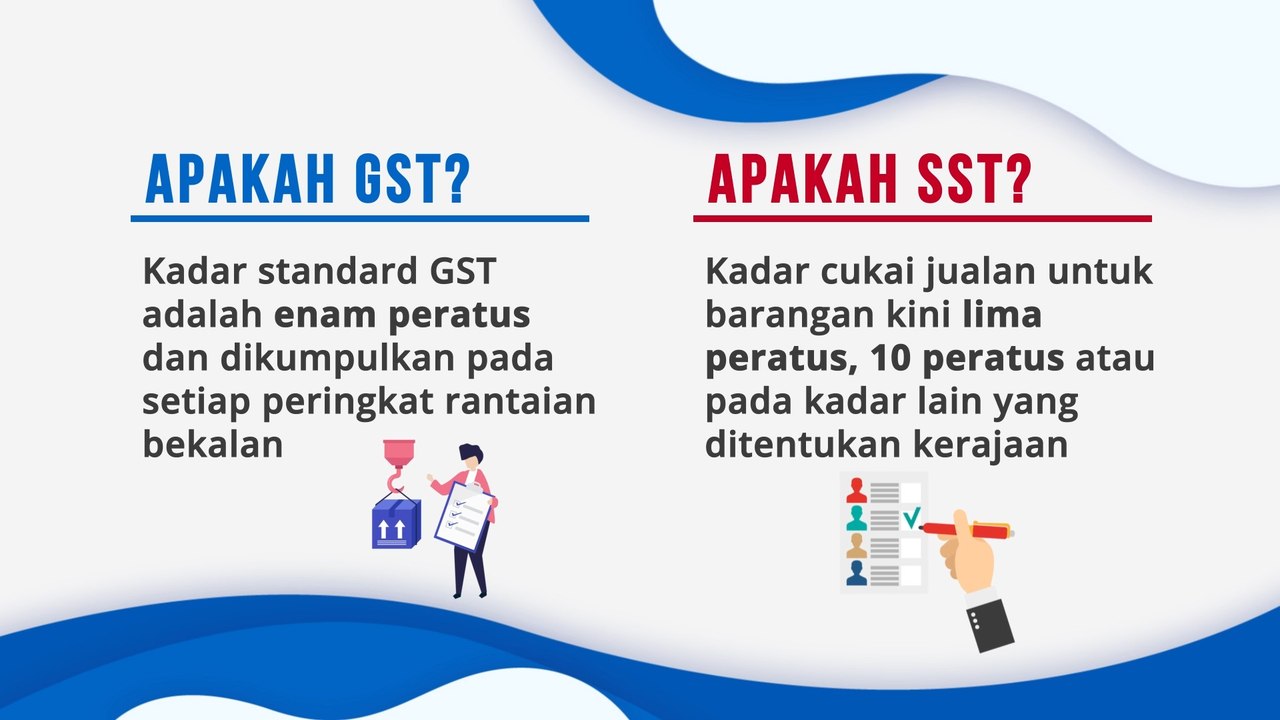 APAKAH GST?

Kadar standard GST adalah enam peratus dan dikumpulkan pada setiap peringkat rantaian bekalan

APAKAH SST?

Kadar cukai jualan untuk barangan kini lima peratus, 10 peratus atau pada kadar lain yang ditentukan kerajaan